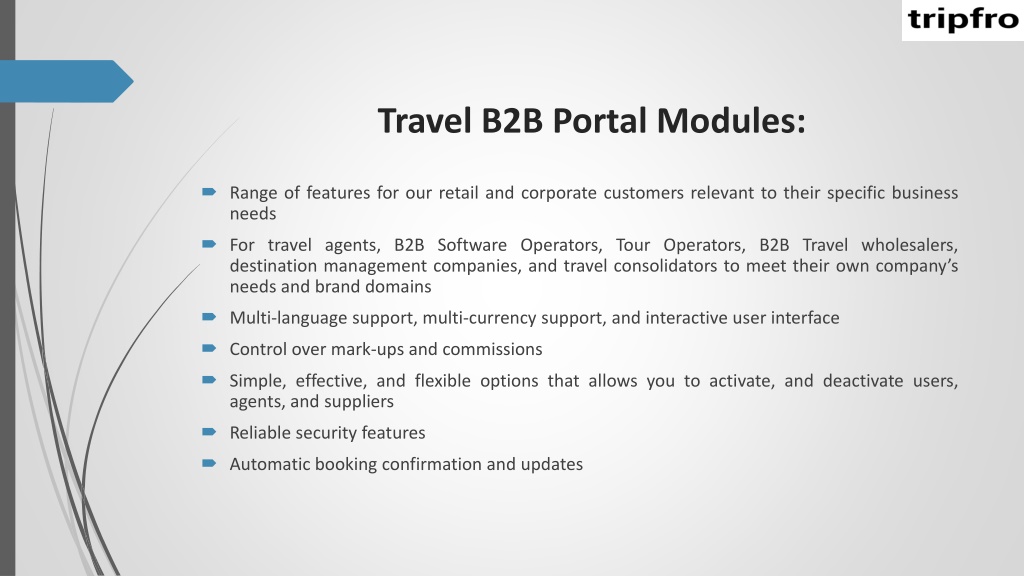 tripfro

Travel B2B Portal Modules:

Range of features for our retail and corporate customers relevant to their specific business needs

For travel agents, B2B Software Operators, Tour Operators, B2B Travel wholesalers, destination management companies, and travel consolidators to meet their own company's needs and brand domains

Multi-language support, multi-currency support, and interactive user interface

Control over mark-ups and commissions

Simple, effective, and flexible options that allows you to activate, and deactivate users, agents, and suppliers

Reliable security features

Automatic booking confirmation and updates